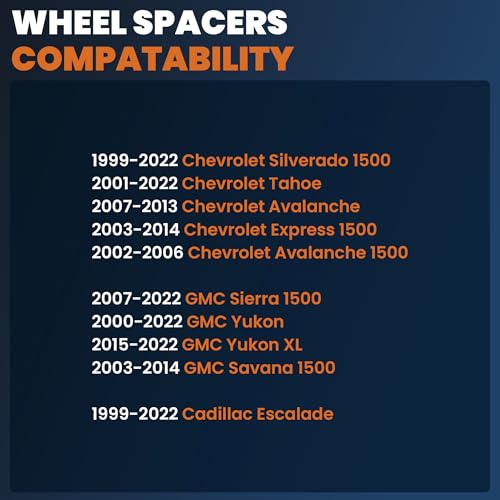 WHEEL SPACERS
COMPATABILITY

1999-2022 Chevrolet Silverado 1500
2001-2022 Chevrolet Tahoe
2007-2013 Chevrolet Avalanche
2003-2014 Chevrolet Express 1500
2002-2006 Chevrolet Avalanche 1500

2007-2022 GMC Sierra 1500
2000-2022 GMC Yukon
2015-2022 GMC Yukon XL
2003-2014 GMC Savana 1500

1999-2022 Cadillac Escalade